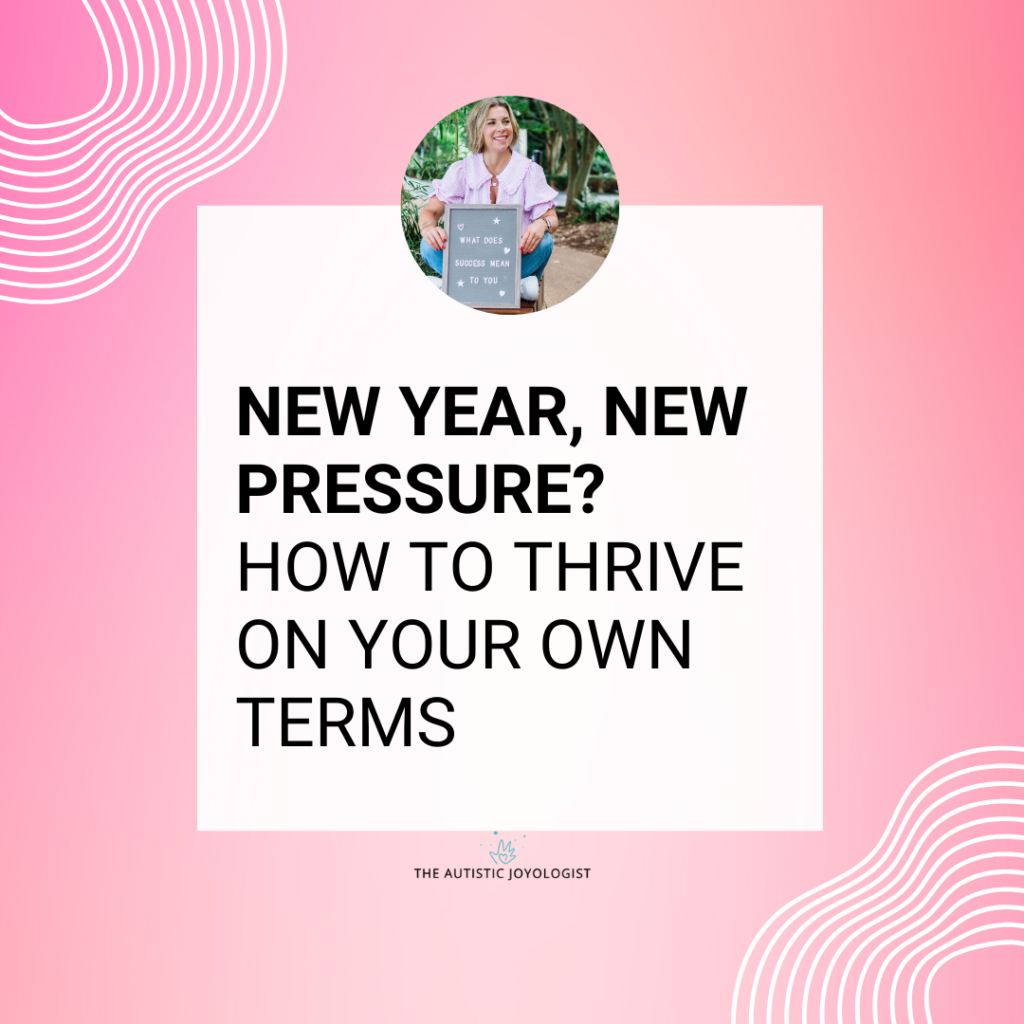 WHAT DOES SUCCESS MEAN TO YOU

NEW YEAR, NEW PRESSURE?
HOW TO THRIVE ON YOUR OWN TERMS

THE AUTISTIC JOYOLOGIST